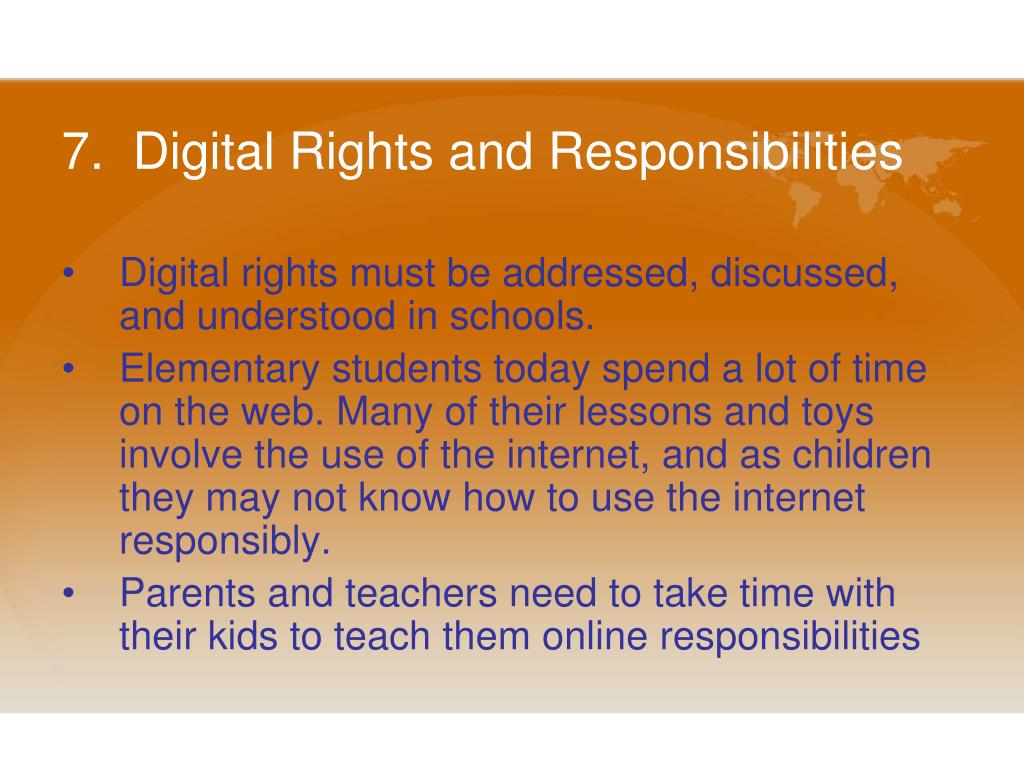 7. Digital Rights and Responsibilities

• Digital rights must be addressed, discussed, and understood in schools.
• Elementary students today spend a lot of time on the web. Many of their lessons and toys involve the use of the internet, and as children they may not know how to use the internet responsibly.
• Parents and teachers need to take time with their kids to teach them online responsibilities